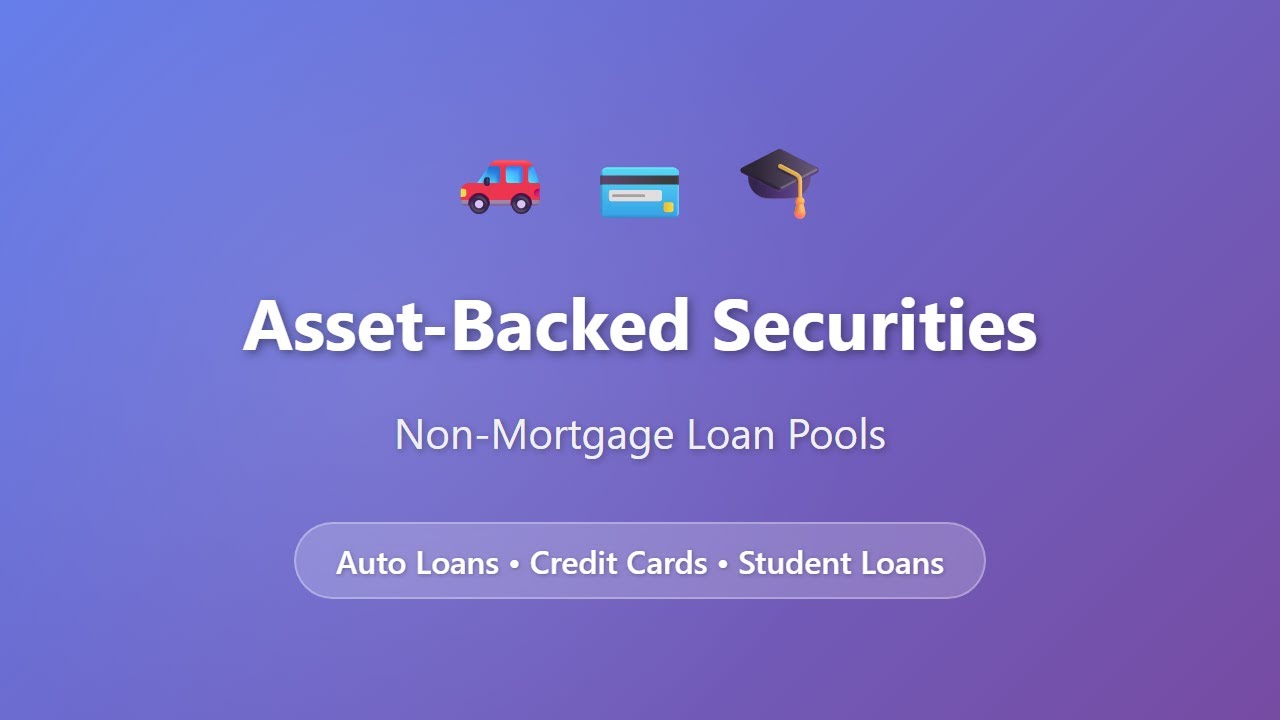 Asset-Backed Securities

Non-Mortgage Loan Pools

Auto Loans • Credit Cards • Student Loans